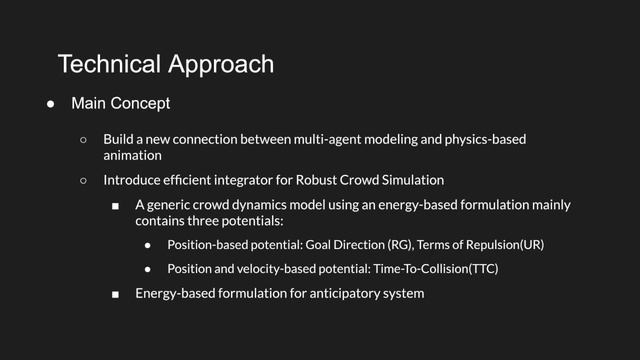 Technical Approach

● Main Concept

○ Build a new connection between multi-agent modeling and physics-based animation

○ Introduce efficient integrator for Robust Crowd Simulation

■ A generic crowd dynamics model using an energy-based formulation mainly contains three potentials:

● Position-based potential: Goal Direction (RG), Terms of Repulsion(UR)

● Position and velocity-based potential: Time-To-Collision(TTC)

■ Energy-based formulation for anticipatory system